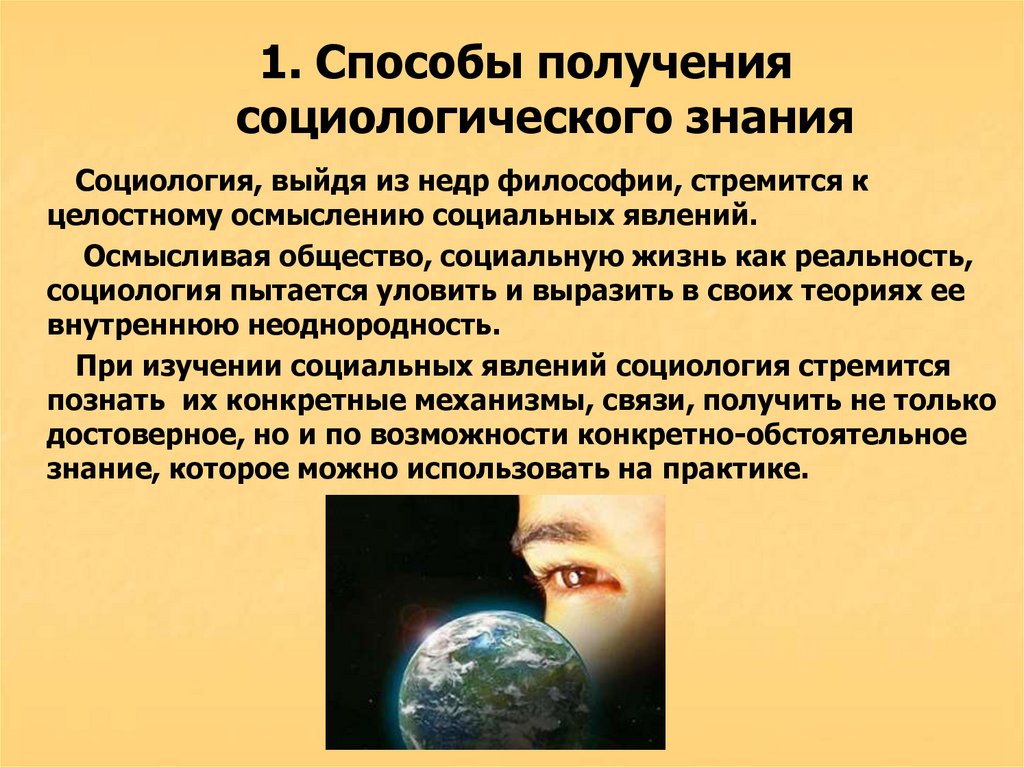 1. Способы получения социологического знания

Социология, выйдя из недр философии, стремится к целостному осмыслению социальных явлений.

Осмысливая общество, социальную жизнь как реальность, социология пытается уловить и выразить в своих теориях ее внутреннюю неоднородность.

При изучении социальных явлений социология стремится познать их конкретные механизмы, связи, получить не только достоверное, но и по возможности конкретно-обстоятельное знание, которое можно использовать на практике.